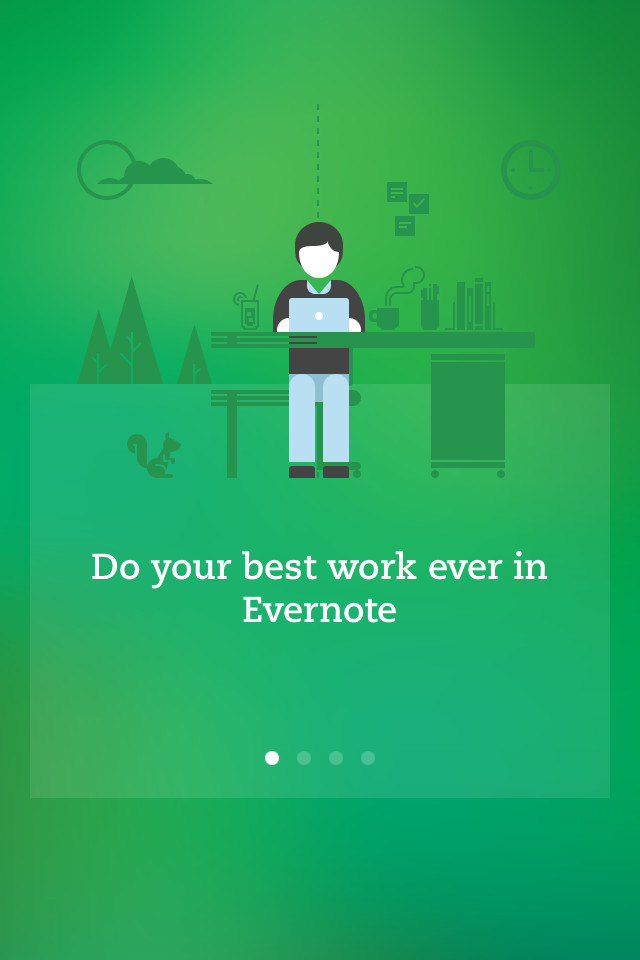 Do your best work ever in Evernote